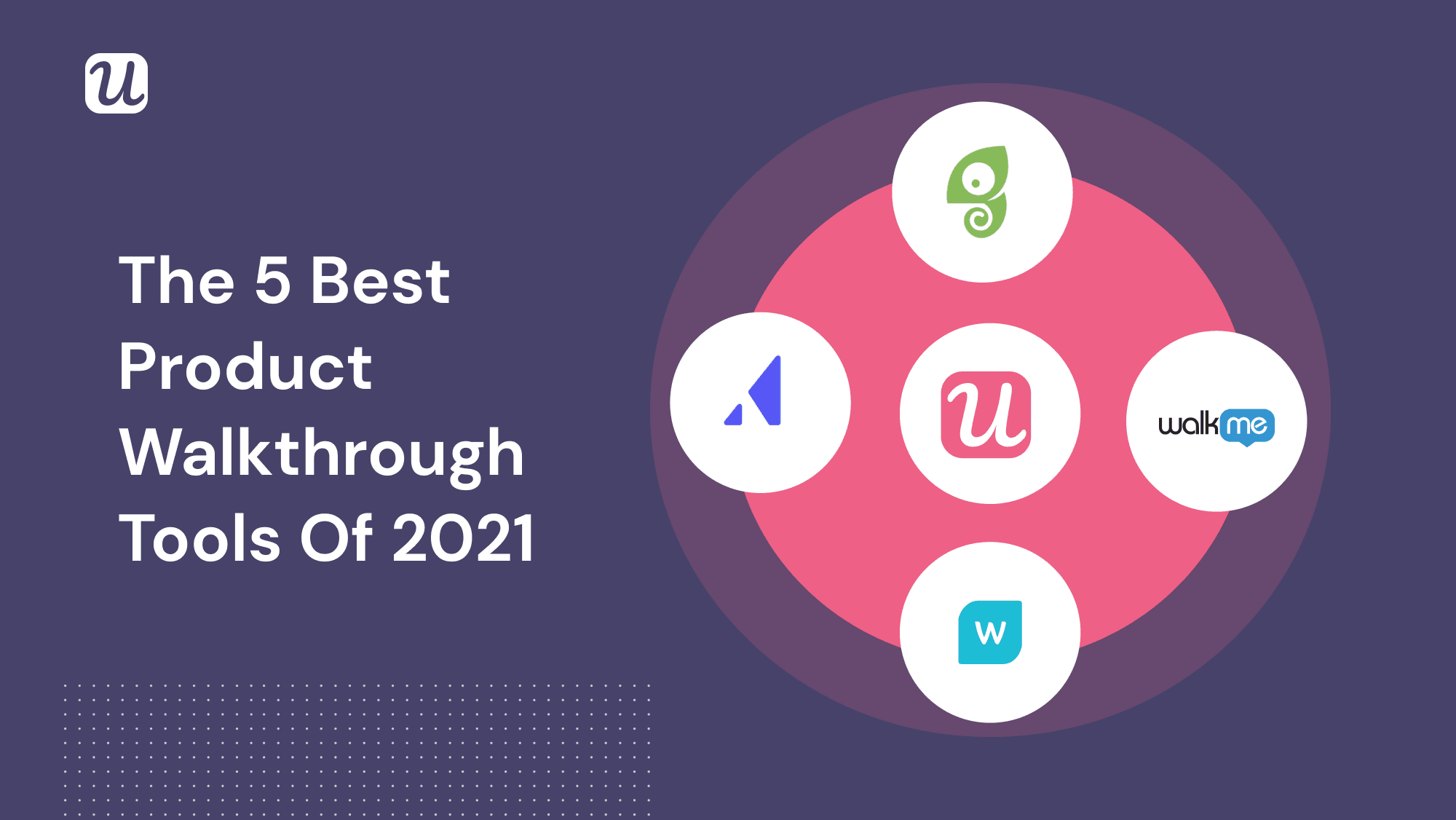 u

The 5 Best Product Walkthrough Tools Of 2021

u

walkme

w